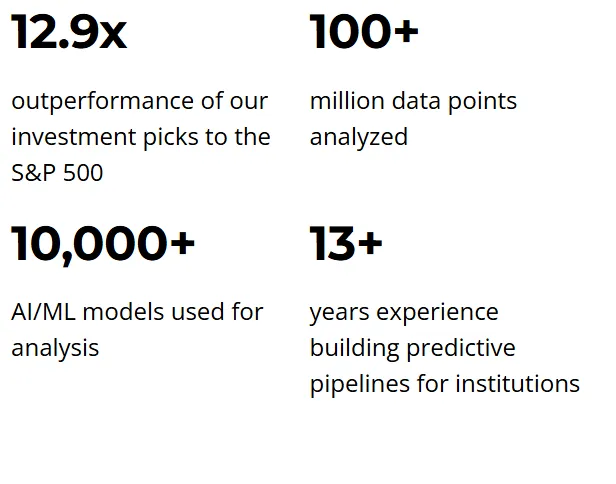 12.9x

outperformance of our investment picks to the S&P 500

100+

million data points analyzed

10,000+

AI/ML models used for analysis

13+

years experience building predictive pipelines for institutions